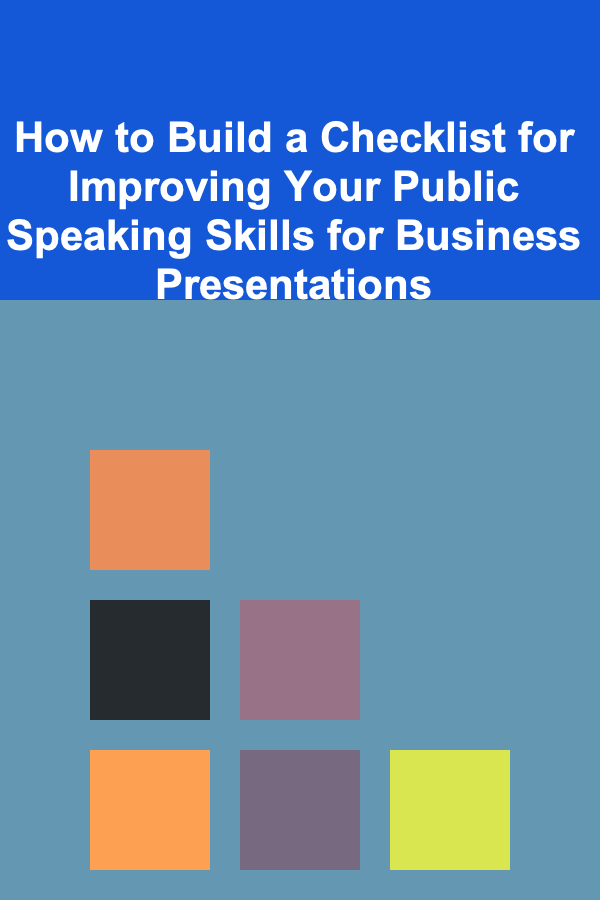 How to Build a Checklist for Improving Your Public Speaking Skills for Business Presentations